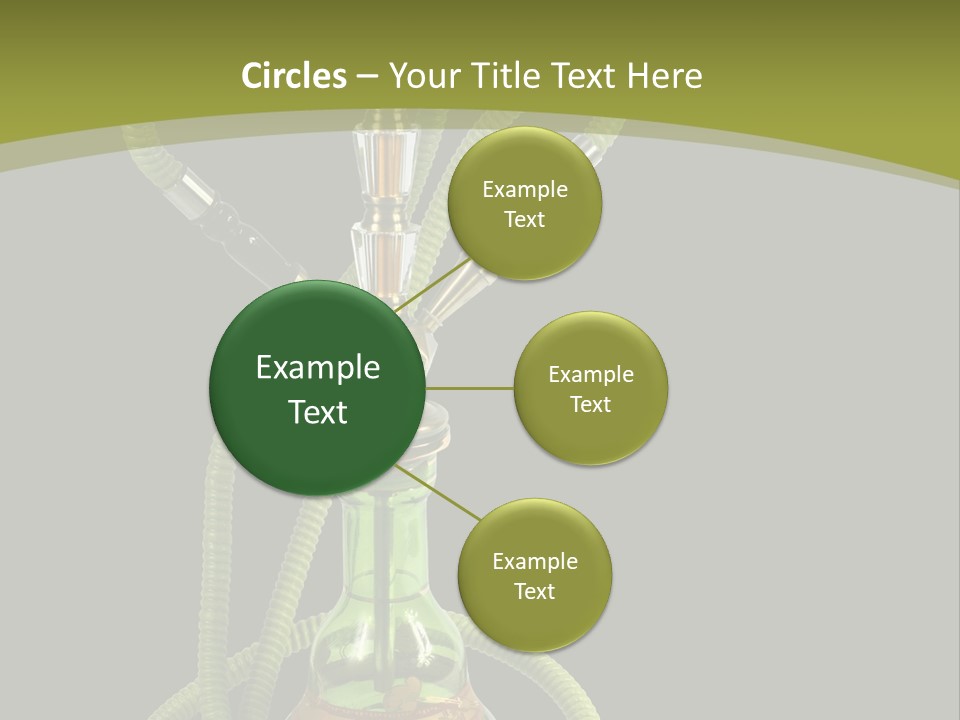 Circles – Your Title Text Here

Example Text

Example Text

Example Text

Example Text